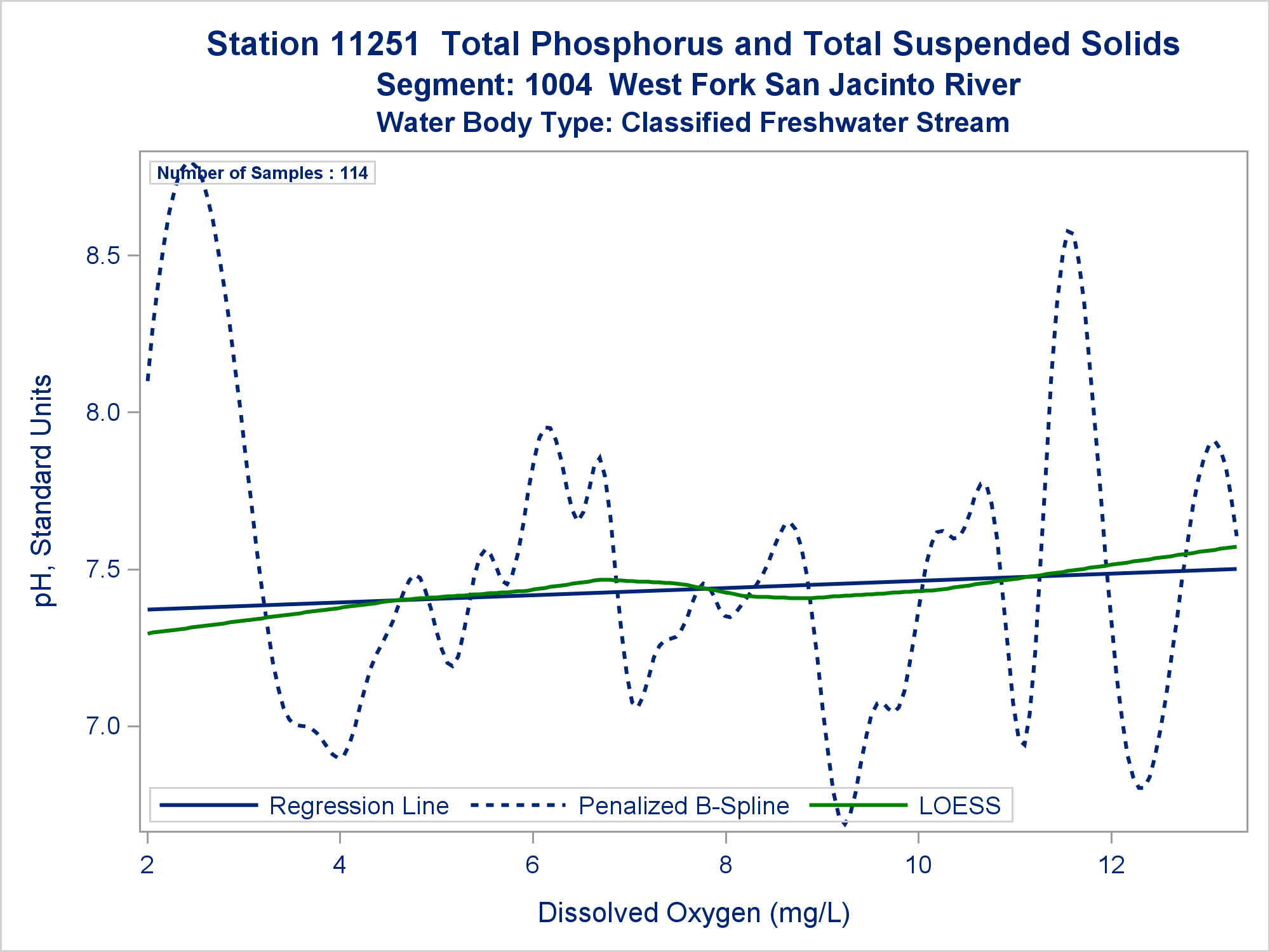 Station 11251  Total Phosphorus and Total Suspended Solids
Segment: 1004  West Fork San Jacinto River
Water Body Type: Classified Freshwater Stream

Number of Samples : 114

pH, Standard Units

8.5
8.0
7.5
7.0

Regression Line
Penalized B-Spline
LOESS

2
4
6
8
10
12

Dissolved Oxygen (mg/L)